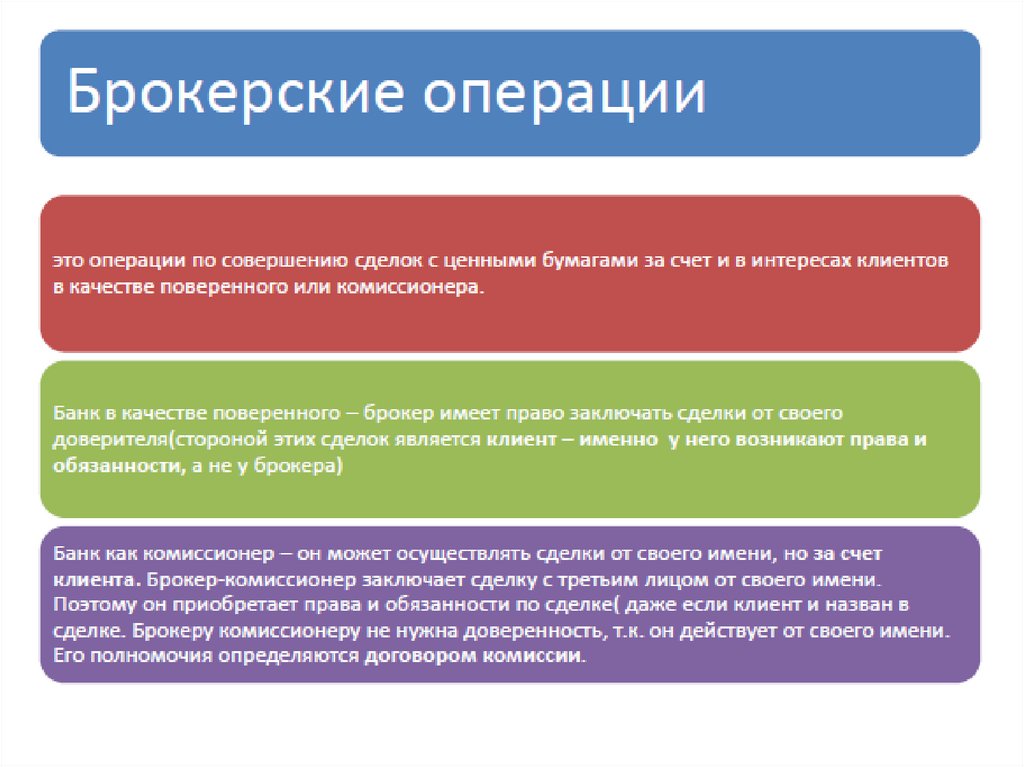 Брокерские операции

это операции по совершению сделок с ценными бумагами за счет и в интересах клиентов в качестве поверенного или комиссионера.

Банк в качестве поверенного – брокер имеет право заключать сделки от своего доверителя(стороной этих сделок является клиент – именно у него возникают права и обязанности, а не у брокера)

Банк как комиссионер – он может осуществлять сделки от своего имени, но за счет клиента. Брокер-комиссионер заключает сделку с третьим лицом от своего имени. Поэтому он приобретает права и обязанности по сделке( даже если клиент и назван в сделке. Брокеру комиссионеру не нужна доверенность, т.к. он действует от своего имени. Его полномочия определяются договором комиссии.